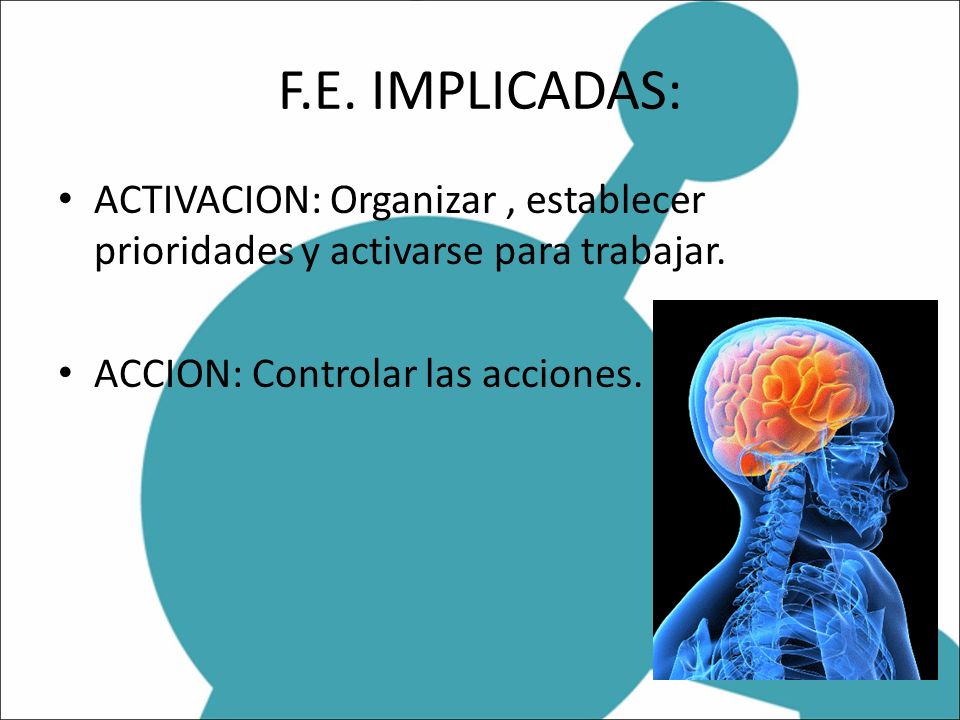 F.E. IMPLICADAS:

• ACTIVACION: Organizar , establecer prioridades y activarse para trabajar.

• ACCION: Controlar las acciones.